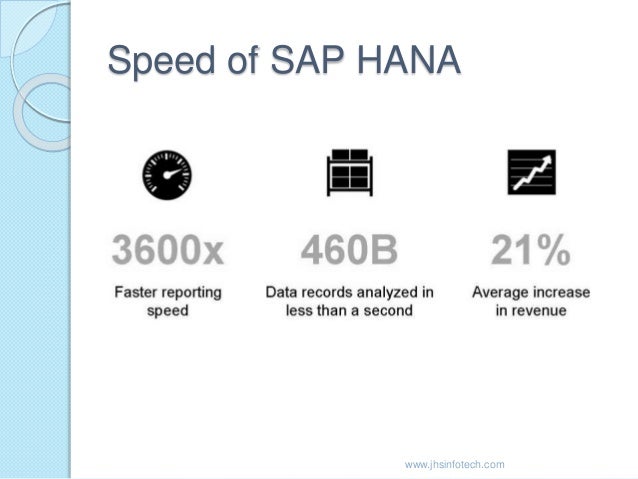 Speed of SAP HANA

3600x
Faster reporting speed

460B
Data records analyzed in less than a second

21%
Average increase in revenue

www.jhsinfotech.com